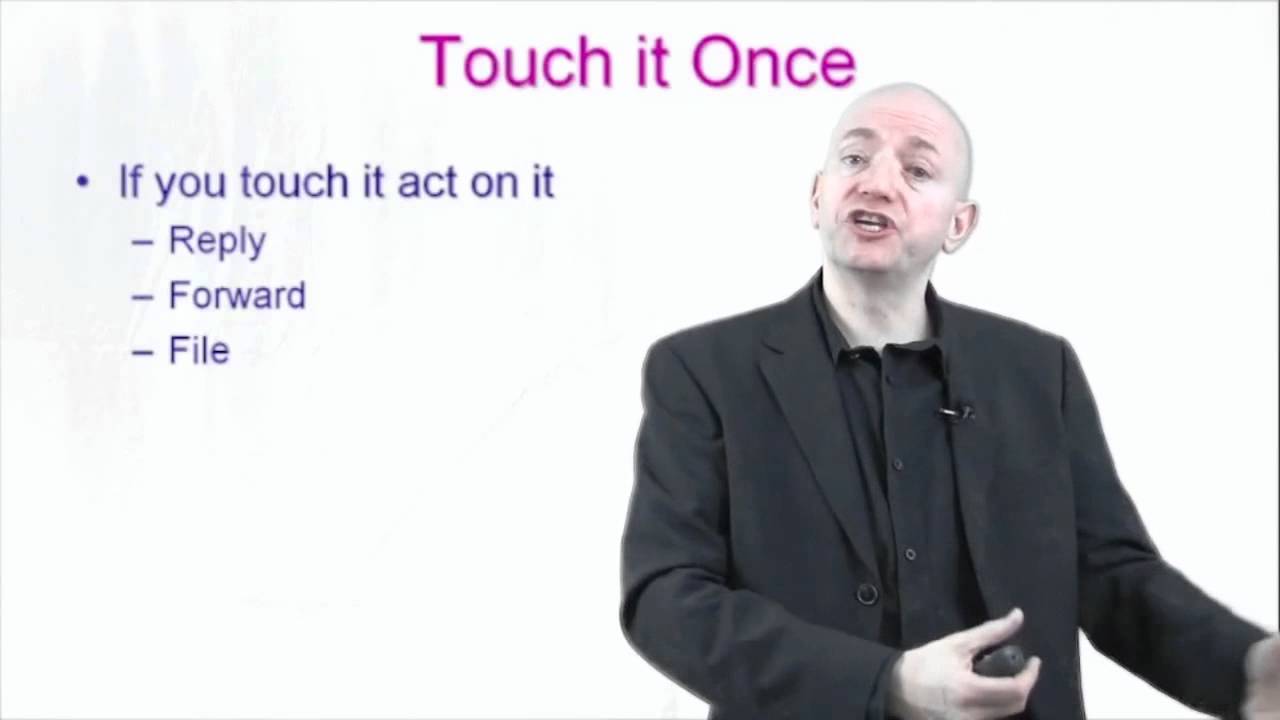 Touch it Once

• If you touch it act on it
– Reply
– Forward
– File